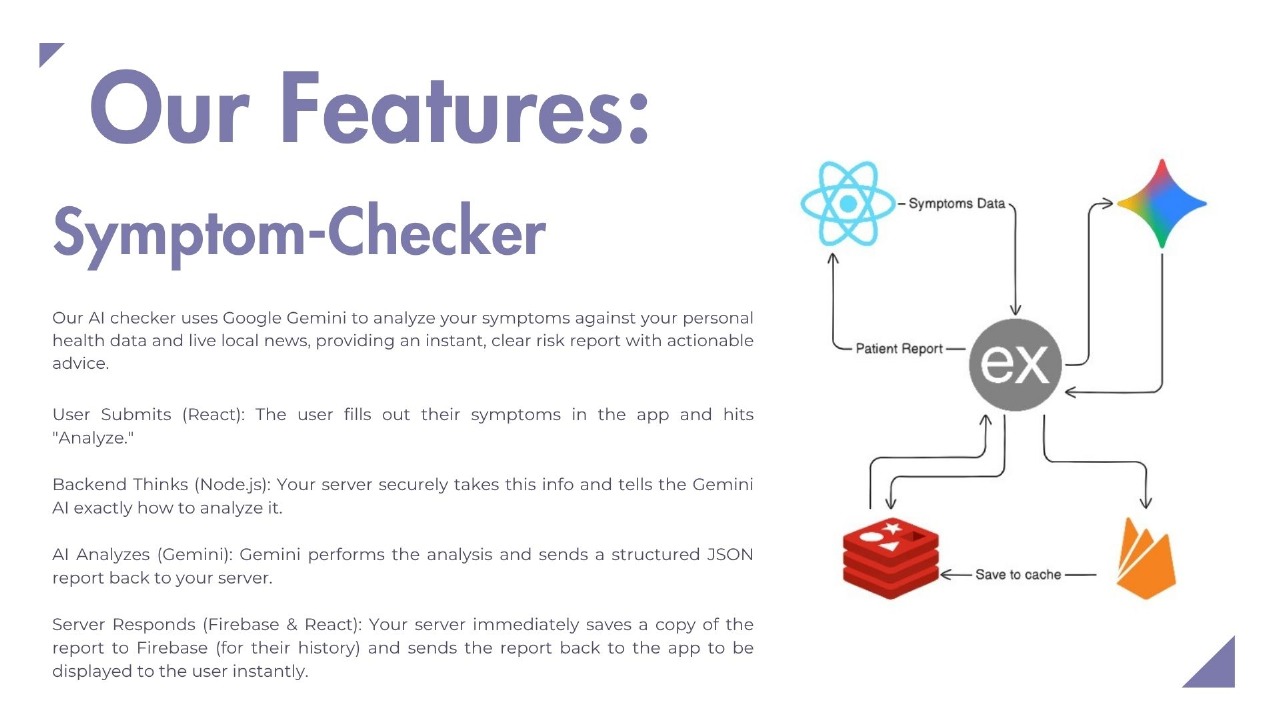 Our Features:

Symptom-Checker

Our AI checker uses Google Gemini to analyze your symptoms against your personal health data and live local news, providing an instant, clear risk report with actionable advice.

User Submits (React): The user fills out their symptoms in the app and hits "Analyze."

Backend Thinks (Node.js): Your server securely takes this info and tells the Gemini AI exactly how to analyze it.

AI Analyzes (Gemini): Gemini performs the analysis and sends a structured JSON report back to your server.

Server Responds (Firebase & React): Your server immediately saves a copy of the report to Firebase (for their history) and sends the report back to the app to be displayed to the user instantly.

Symptoms Data

Patient Report

ex

Save to cache